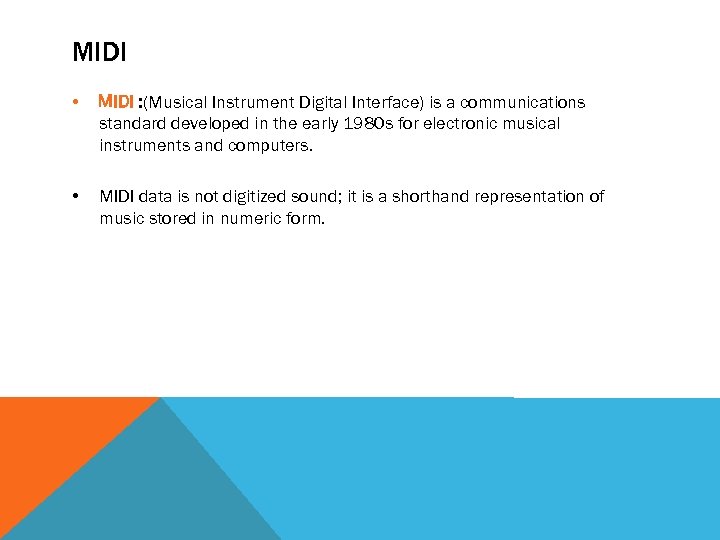 MIDI

• MIDI :(Musical Instrument Digital Interface) is a communications standard developed in the early 1980s for electronic musical instruments and computers.

• MIDI data is not digitized sound; it is a shorthand representation of music stored in numeric form.